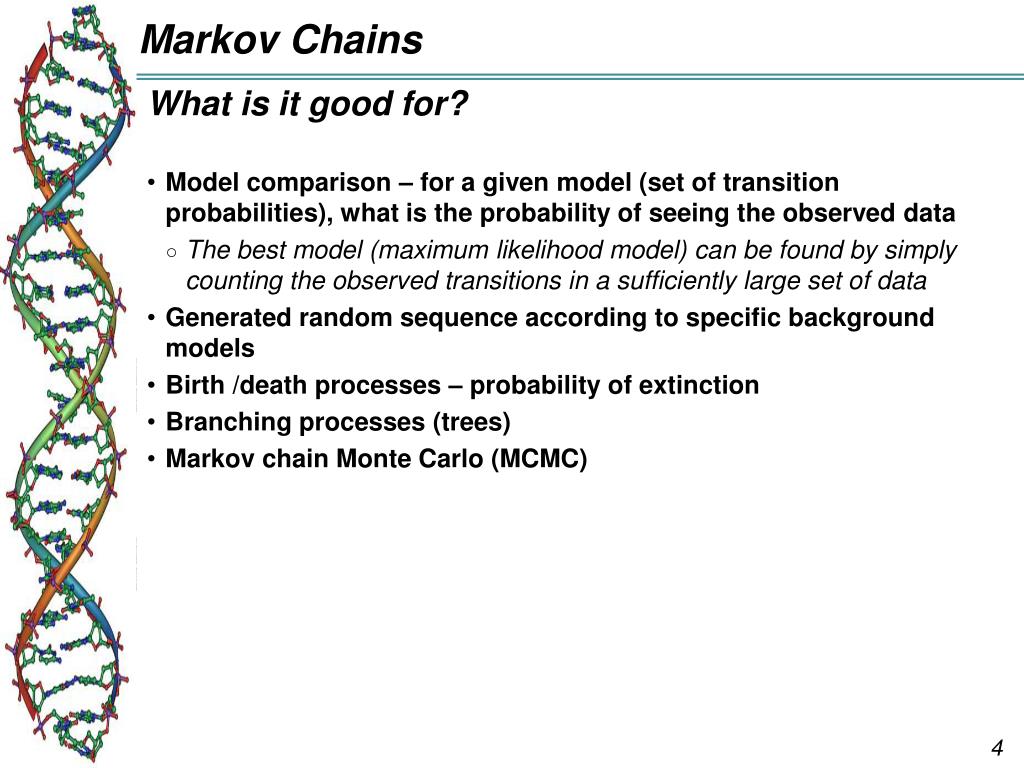 Markov Chains

What is it good for?

• Model comparison – for a given model (set of transition probabilities), what is the probability of seeing the observed data

○ The best model (maximum likelihood model) can be found by simply counting the observed transitions in a sufficiently large set of data

• Generated random sequence according to specific background models

• Birth /death processes – probability of extinction

• Branching processes (trees)

• Markov chain Monte Carlo (MCMC)

4